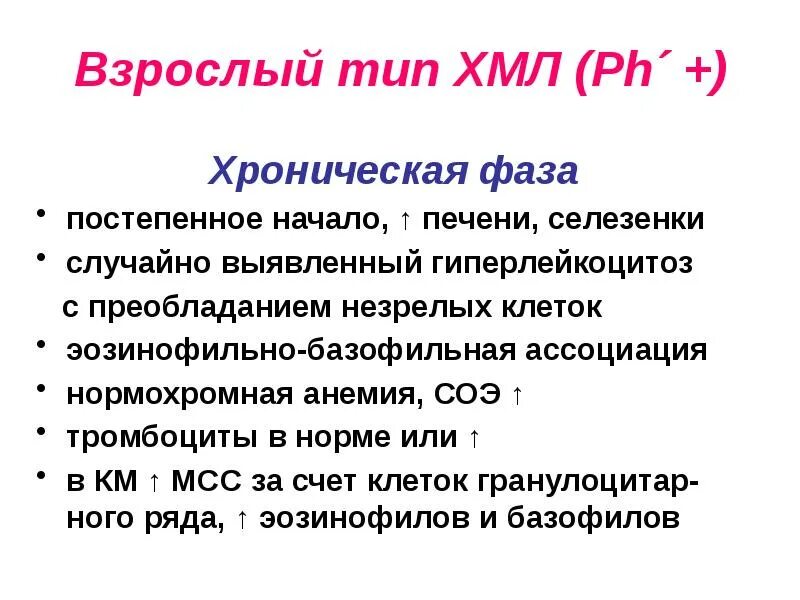 Взрослый тип ХМЛ (Ph´ +)

Хроническая фаза

• постепенное начало, ↑ печени, селезенки
• случайно выявленный гиперлейкоцитоз с преобладанием незрелых клеток
• эозинофильно-базофильная ассоциация
• нормохромная анемия, СОЭ ↑
• тромбоциты в норме или ↑
• в КМ ↑ МСС за счет клеток гранулоцитарного ряда, ↑ эозинофилов и базофилов